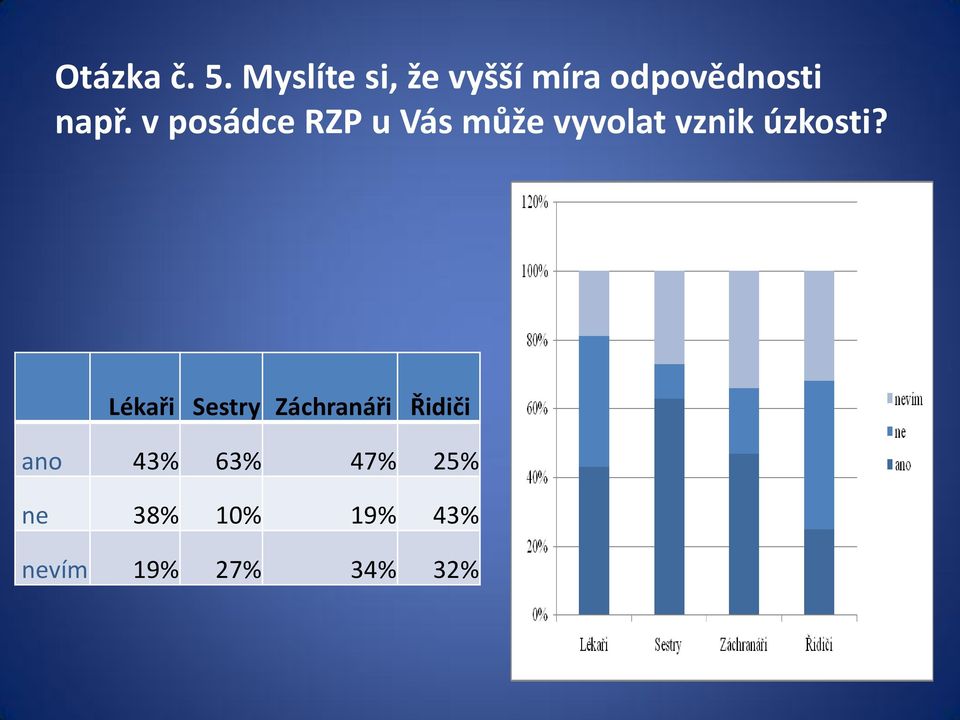 Otázka č. 5. Myslíte si, že vyšší míra odpovědnosti např. v posádce RZP u Vás může vyvolat vznik úzkosti?

| | Lékaři | Sestry | Záchranáři | Řidiči |
|---|---|---|---|---|
| ano | 43% | 63% | 47% | 25% |
| ne | 38% | 10% | 19% | 43% |
| nevím | 19% | 27% | 34% | 32% |

120%
100%
80%
60%
40%
20%
0%
Lékaři
Sestry
Záchranáři
Řidiči
nevím
ne
ano